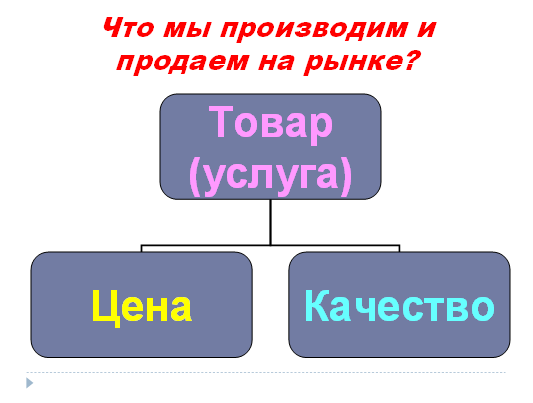 Что мы производим и продаем на рынке?

Товар (услуга)

Цена

Качество